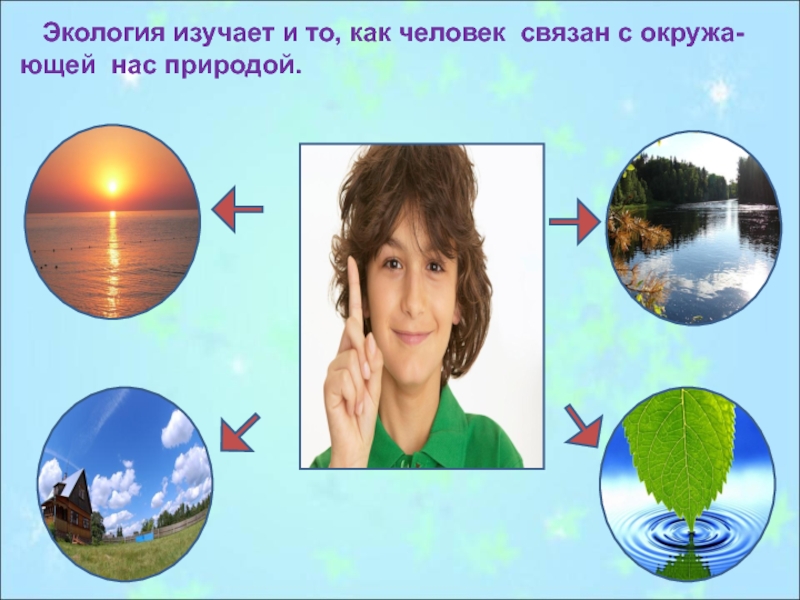 Экология изучает и то, как человек связан с окружающей нас природой.